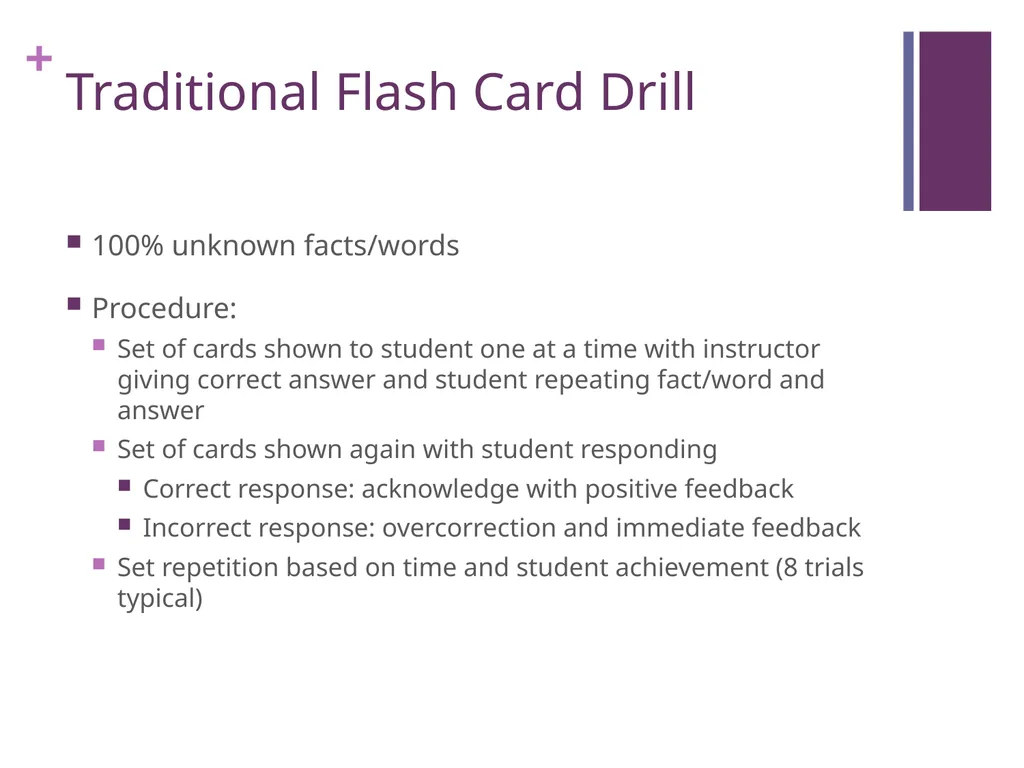 +
Traditional Flash Card Drill

- 100% unknown facts/words
- Procedure:
  - Set of cards shown to student one at a time with instructor giving correct answer and student repeating fact/word and answer
  - Set of cards shown again with student responding
    - Correct response: acknowledge with positive feedback
    - Incorrect response: overcorrection and immediate feedback
  - Set repetition based on time and student achievement (8 trials typical)